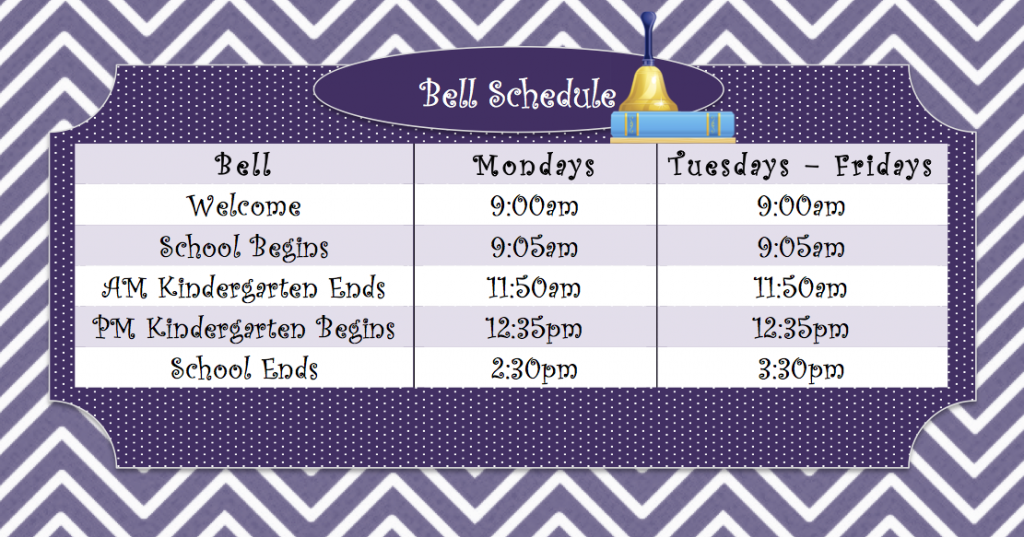 Bell Schedule

| Bell | Mondays | Tuesdays – Fridays |
|---|---|---|
| Welcome | 9:00am | 9:00am |
| School Begins | 9:05am | 9:05am |
| AM Kindergarten Ends | 11:50am | 11:50am |
| PM Kindergarten Begins | 12:35pm | 12:35pm |
| School Ends | 2:30pm | 3:30pm |